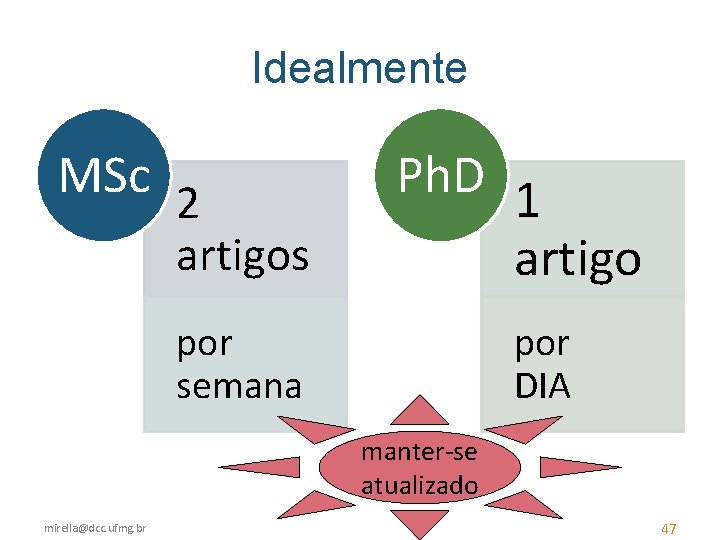 Idealmente

MSc

2 artigos

por semana

PhD

1 artigo

por DIA

manter-se atualizado

mirella@dcc.ufmg.br

47